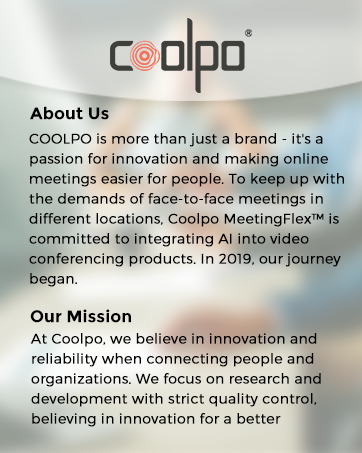 coolpo®

About Us

COOLPO is more than just a brand - it's a passion for innovation and making online meetings easier for people. To keep up with the demands of face-to-face meetings in different locations, Coolpo MeetingFlex™ is committed to integrating AI into video conferencing products. In 2019, our journey began.

Our Mission

At Coolpo, we believe in innovation and reliability when connecting people and organizations. We focus on research and development with strict quality control, believing in innovation for a better